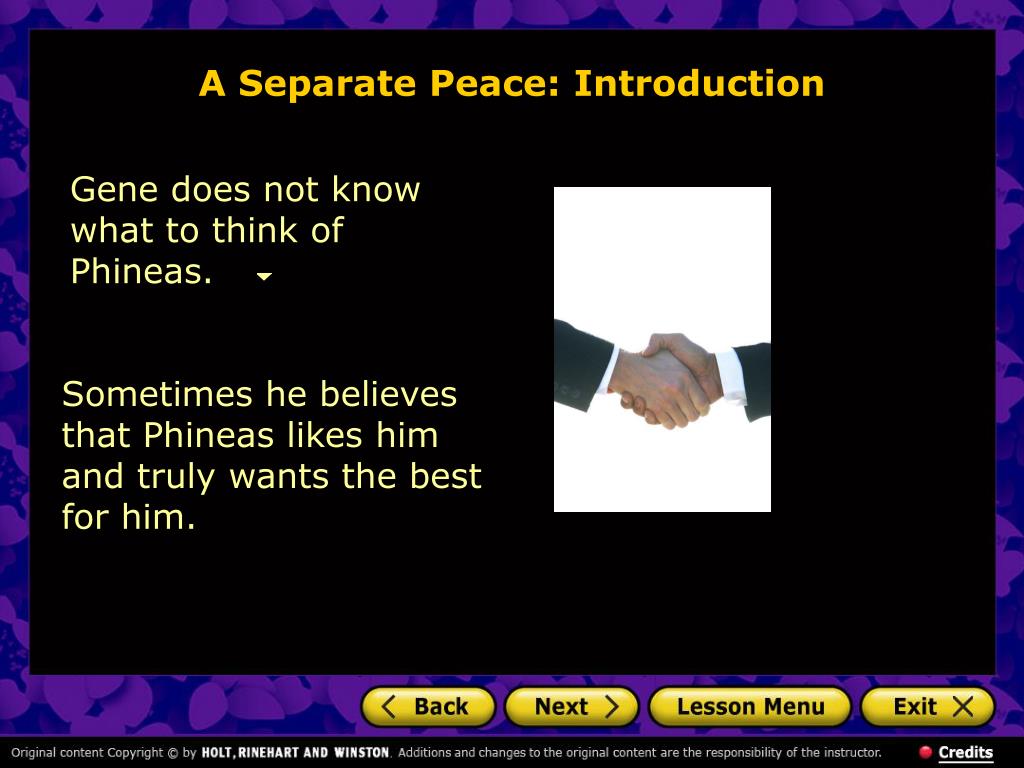 A Separate Peace: Introduction

Gene does not know what to think of Phineas.

Sometimes he believes that Phineas likes him and truly wants the best for him.

Back

Next

Lesson Menu

Exit

Original content Copyright © by HOLT, RINEHART AND WINSTON. Additions and changes to the original content are the responsibility of the instructor.

Credits